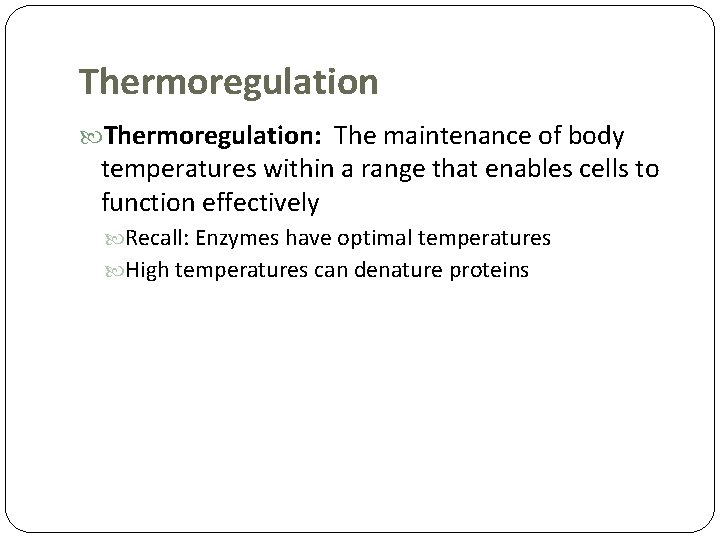 Thermoregulation

Thermoregulation: The maintenance of body temperatures within a range that enables cells to function effectively

Recall: Enzymes have optimal temperatures

High temperatures can denature proteins